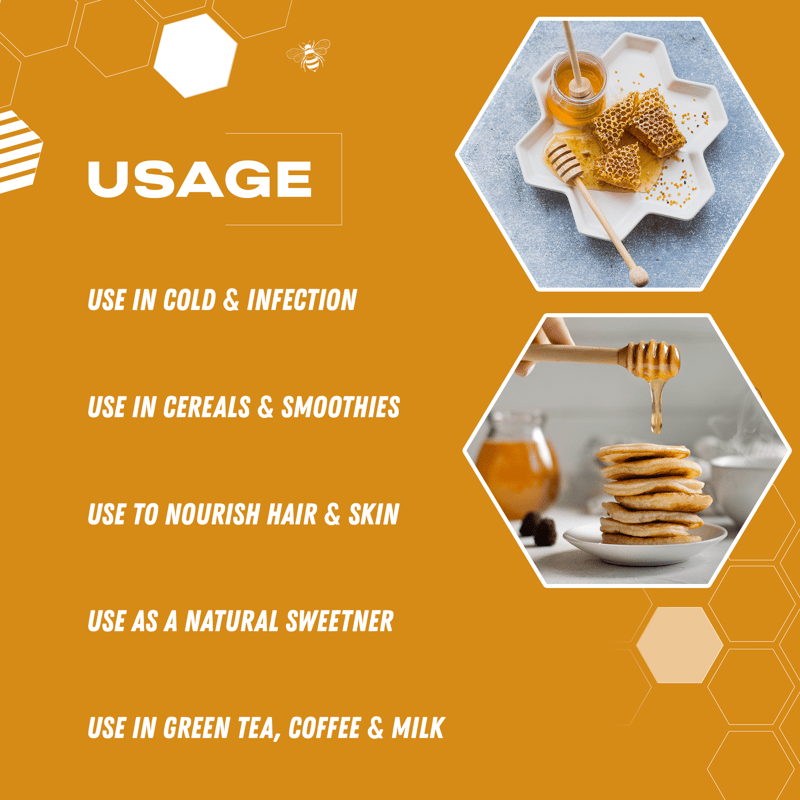 USAGE

USE IN COLD & INFECTION

USE IN CEREALS & SMOOTHIES

USE TO NOURISH HAIR & SKIN

USE AS A NATURAL SWEETNER

USE IN GREEN TEA, COFFEE & MILK